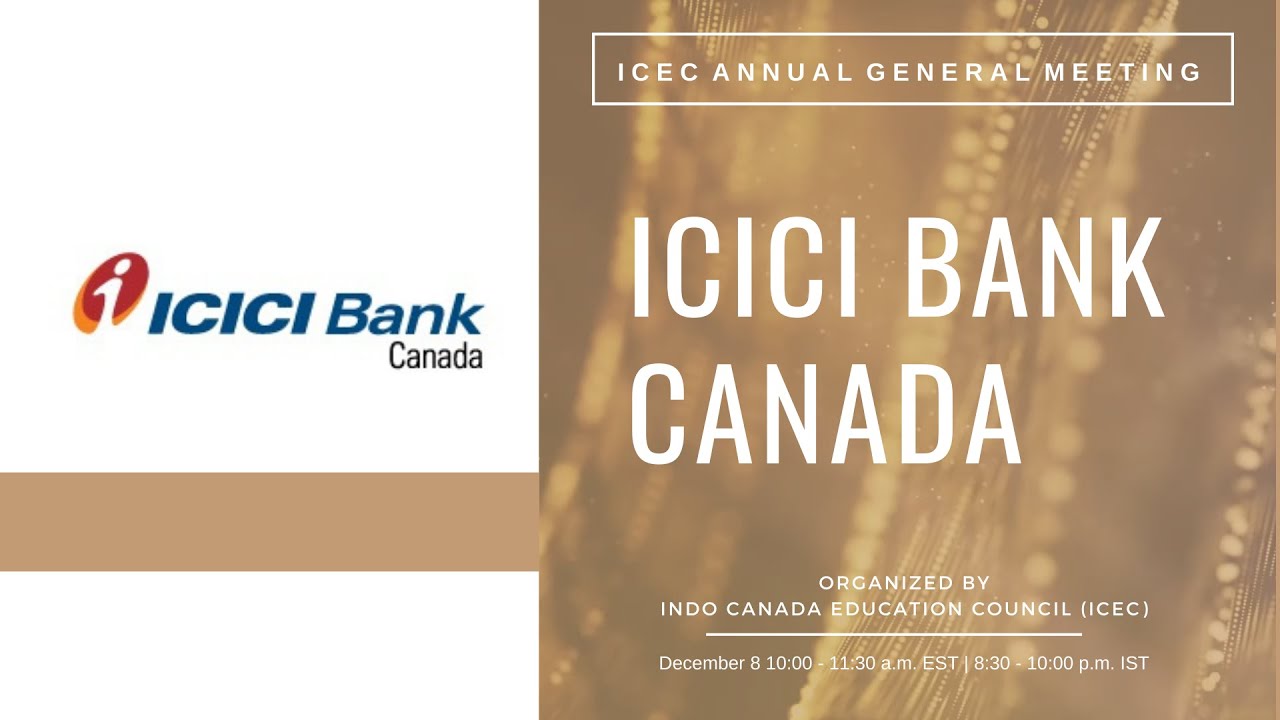 ICICI Bank
Canada

ICEC ANNUAL GENERAL MEETING

ICICI BANK CANADA

ORGANIZED BY
INDO CANADA EDUCATION COUNCIL (ICEC)

December 8 10:00 - 11:30 a.m. EST | 8:30 - 10:00 p.m. IST